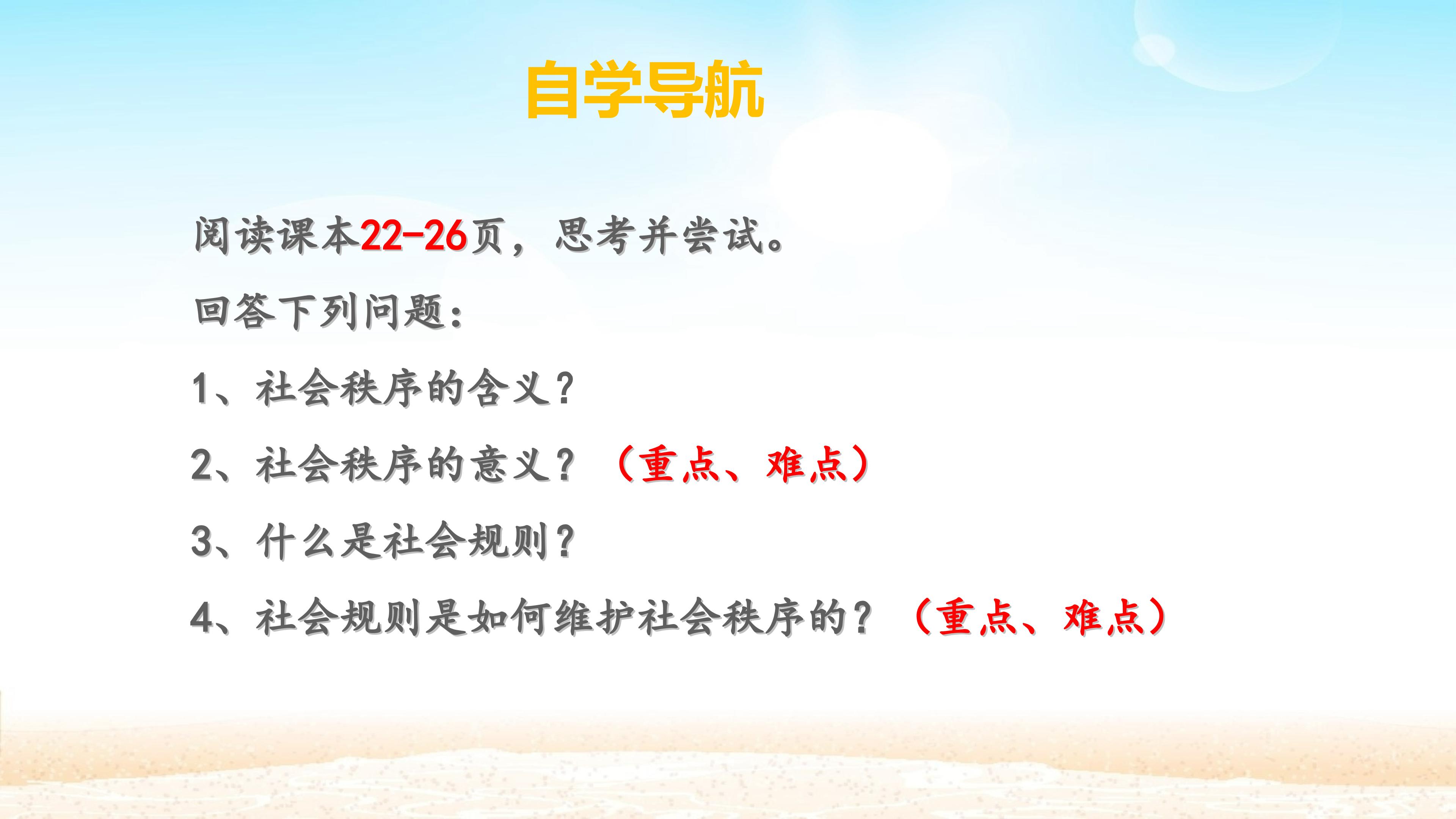 自学导航

阅读课本22-26页，思考并尝试。

回答下列问题：

1、社会秩序的含义？

2、社会秩序的意义？（重点、难点）

3、什么是社会规则？

4、社会规则是如何维护社会秩序的？（重点、难点）